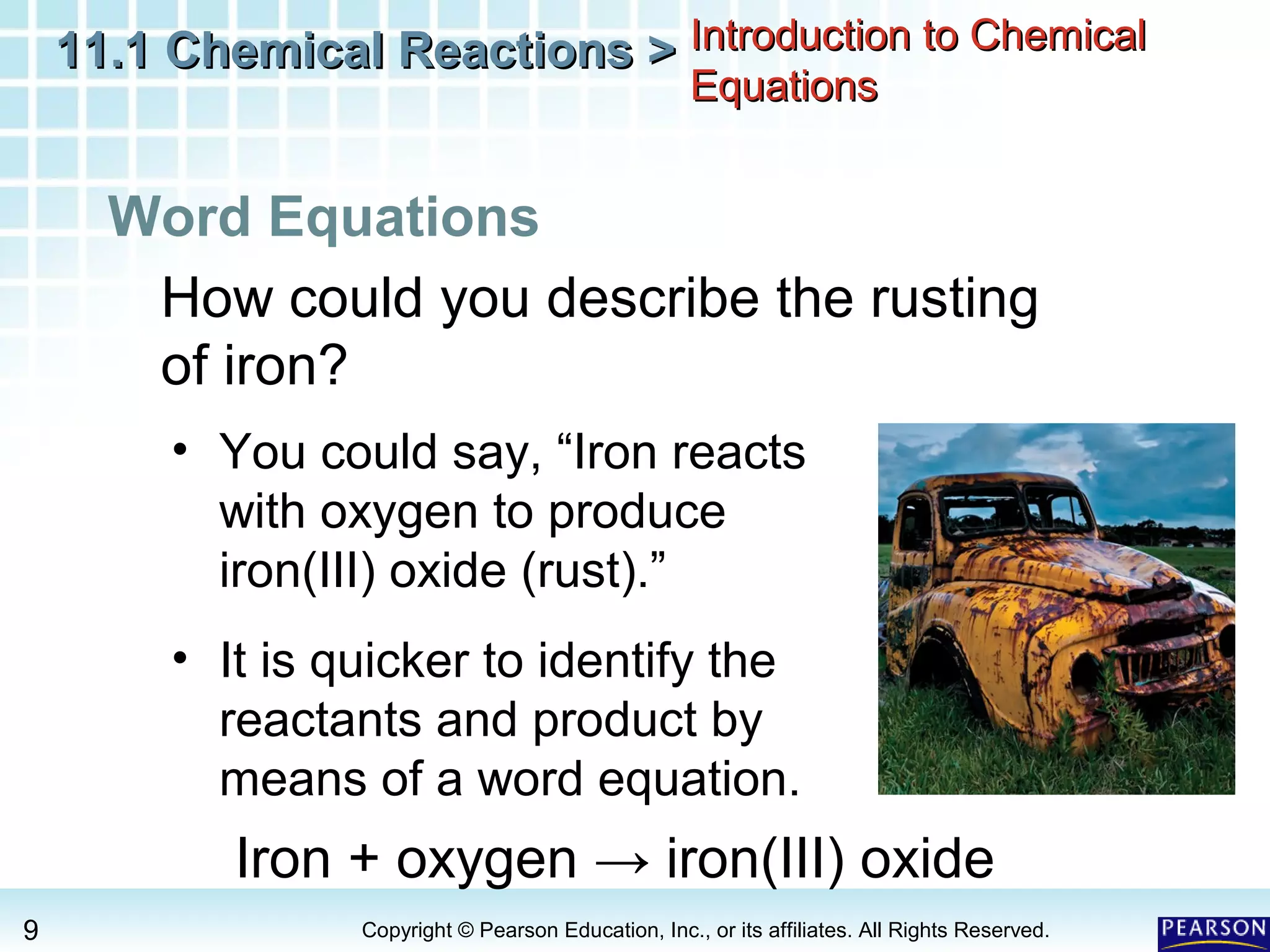 11.1 Chemical Reactions > Introduction to Chemical Equations

Word Equations

How could you describe the rusting of iron?

• You could say, “Iron reacts with oxygen to produce iron(III) oxide (rust).”

• It is quicker to identify the reactants and product by means of a word equation.

Iron + oxygen → iron(III) oxide

9

Copyright © Pearson Education, Inc., or its affiliates. All Rights Reserved.

PEARSON